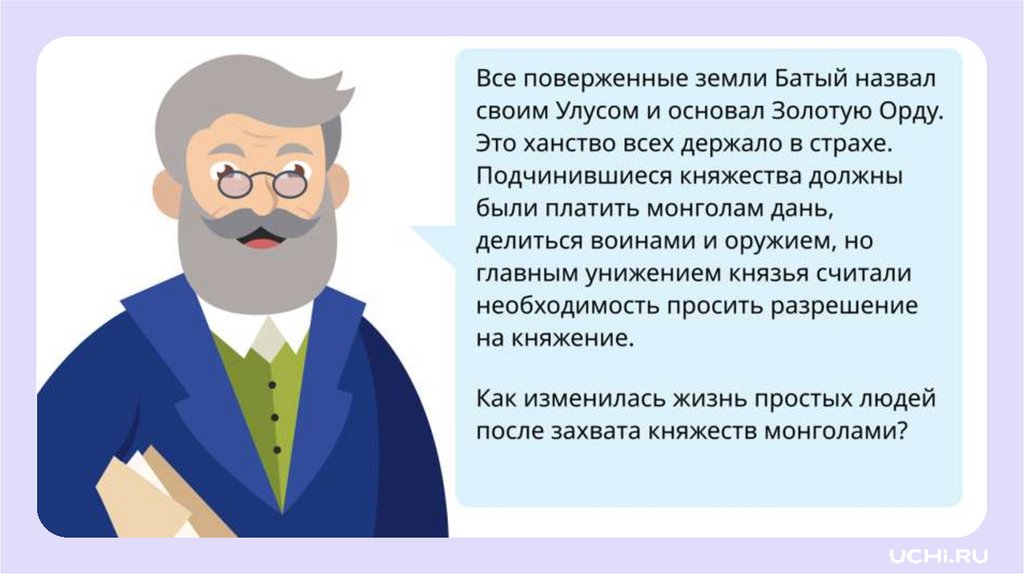 Все поверженные земли Батый назвал своим Улусом и основал Золотую Орду. Это ханство всех держало в страхе. Подчинившиеся княжества должны были платить монголам дань, делиться воинами и оружием, но главным унижением князья считали необходимость просить разрешение на княжение.

Как изменилась жизнь простых людей после захвата княжеств монголами?

UCHi.RU